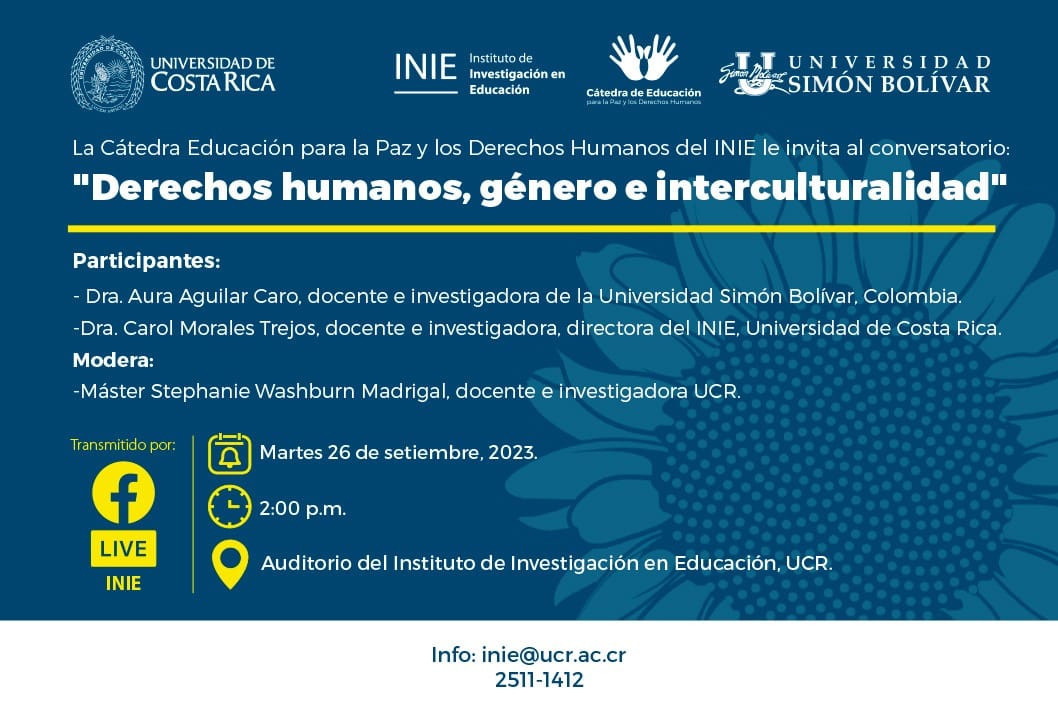 UNIVERSIDAD DE COSTA RICA

INIE Instituto de Investigación en Educación

Cátedra de Educación para la Paz y los Derechos Humanos

Simón Bolívar UNIVERSIDAD SIMÓN BOLÍVAR

La Cátedra Educación para la Paz y los Derechos Humanos del INIE le invita al conversatorio:

"Derechos humanos, género e interculturalidad"

Participantes:

- Dra. Aura Aguilar Caro, docente e investigadora de la Universidad Simón Bolívar, Colombia.

-Dra. Carol Morales Trejos, docente e investigadora, directora del INIE, Universidad de Costa Rica.

Modera:

-Máster Stephanie Washburn Madrigal, docente e investigadora UCR.

Transmitido por:

LIVE

INIE

Martes 26 de setiembre, 2023.

2:00 p.m.

Auditorio del Instituto de Investigación en Educación, UCR.

Info: inie@ucr.ac.cr
2511-1412